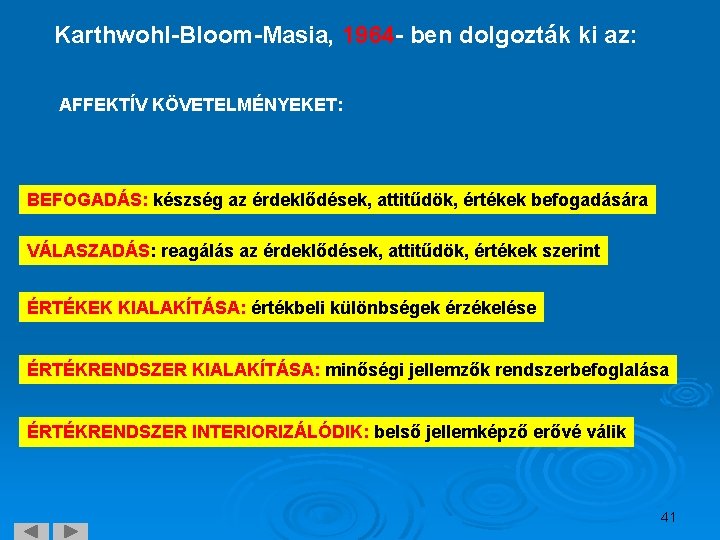 Karthwohl-Bloom-Masia, 1964- ben dolgozták ki az:

AFFEKTÍV KÖVETELMÉNYEKET:

BEFOGADÁS: készség az érdeklődések, attitűdök, értékek befogadására

VÁLASZADÁS: reagálás az érdeklődések, attitűdök, értékek szerint

ÉRTÉKEK KIALAKÍTÁSA: értékbeli különbségek érzékelése

ÉRTÉKRENDSZER KIALAKÍTÁSA: minőségi jellemzők rendszerbefoglalása

ÉRTÉKRENDSZER INTERIORIZÁLÓDIK: belső jellemképző erővé válik

41